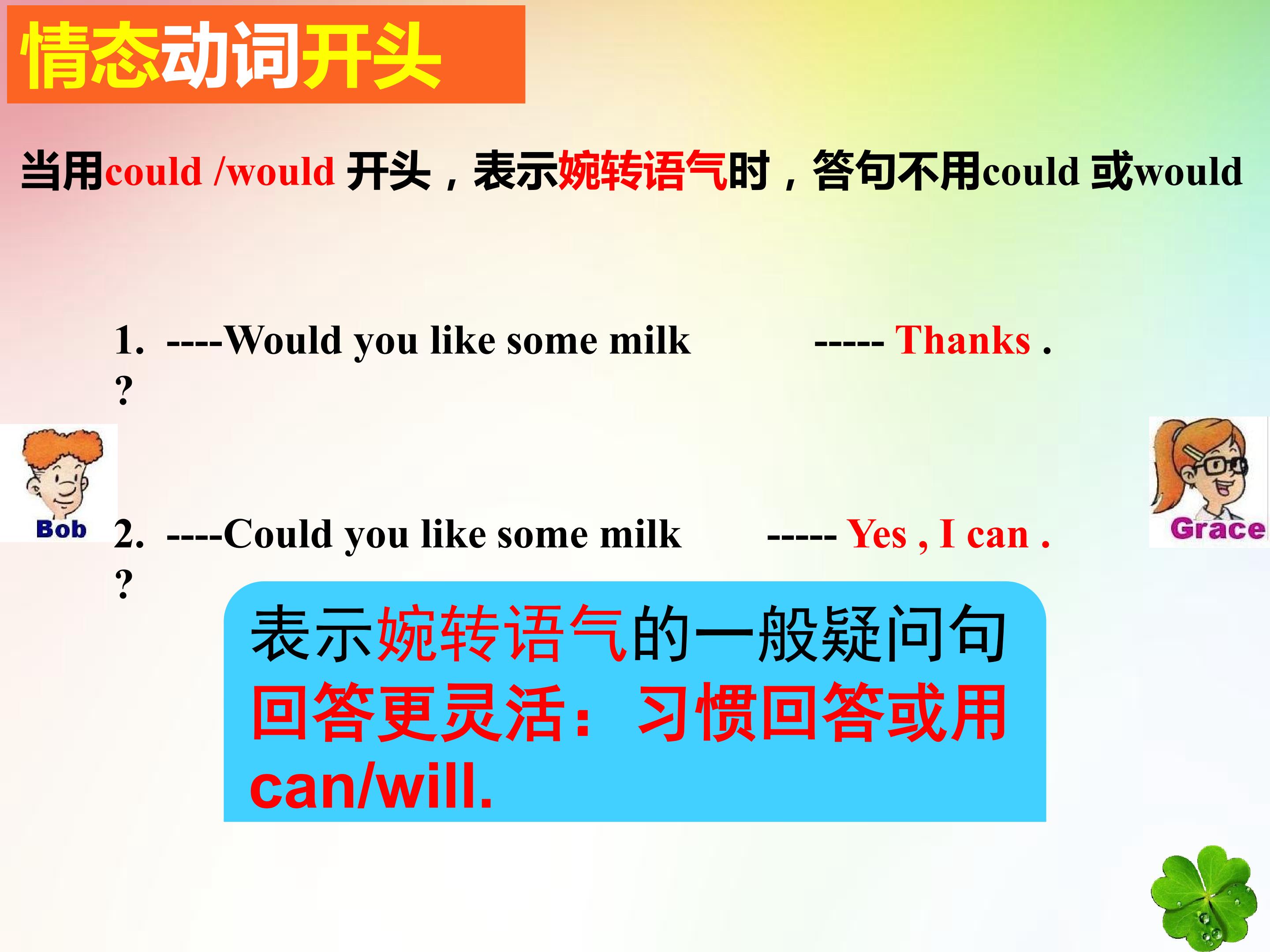 情态动词开头

当用could /would 开头，表示婉转语气时，答句不用could 或would

1. ----Would you like some milk ?

----- Thanks .

Bob

2. ----Could you like some milk ?

----- Yes , I can .

Grace

表示婉转语气的一般疑问句回答更灵活：习惯回答或用can/will.